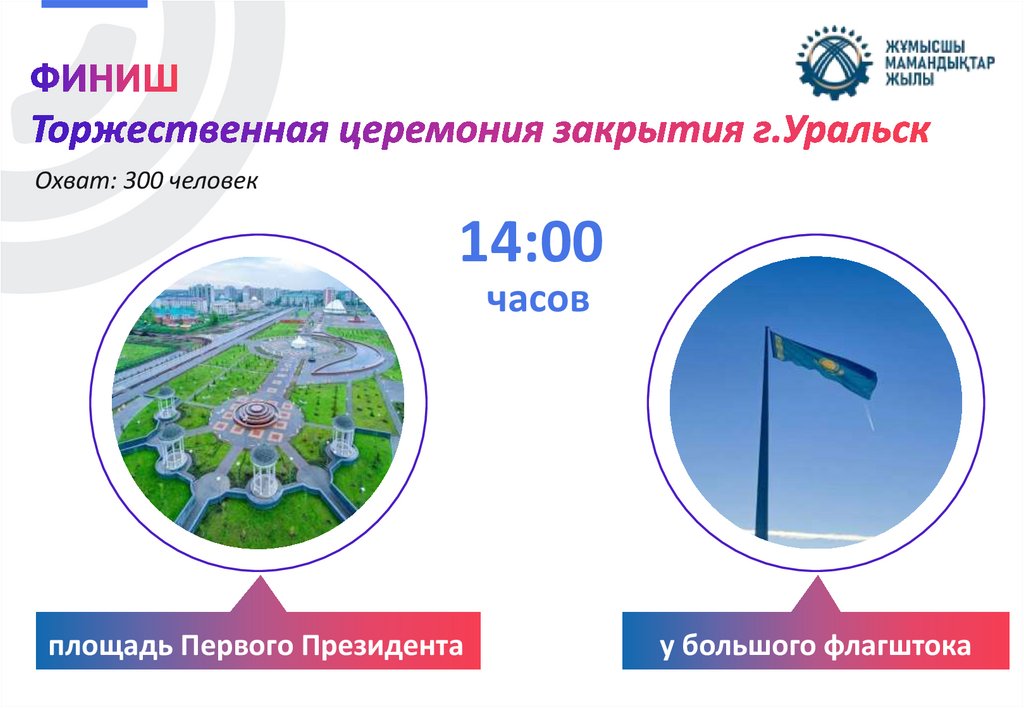 ЖҰМЫСШЫ МАМАНДЫҚТАР ЖЫЛЫ

ФИНИШ

Торжественная церемония закрытия г.Уральск

Охват: 300 человек

14:00 часов

площадь Первого Президента

у большого флагштока